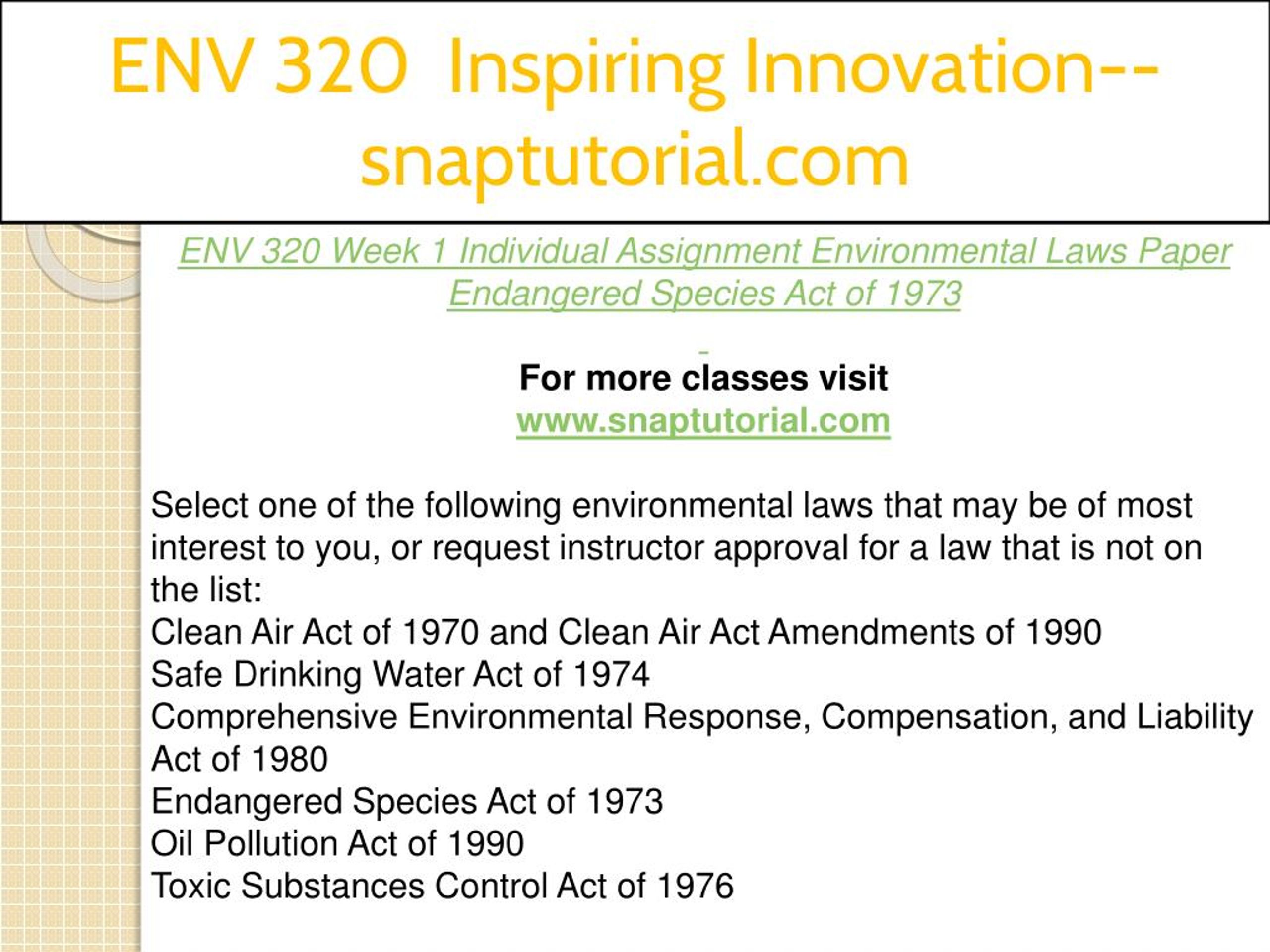 ENV 320 Inspiring Innovation--snaptutorial.com

ENV 320 Week 1 Individual Assignment Environmental Laws Paper Endangered Species Act of 1973

For more classes visit
www.snaptutorial.com

Select one of the following environmental laws that may be of most interest to you, or request instructor approval for a law that is not on the list:
Clean Air Act of 1970 and Clean Air Act Amendments of 1990
Safe Drinking Water Act of 1974
Comprehensive Environmental Response, Compensation, and Liability Act of 1980
Endangered Species Act of 1973
Oil Pollution Act of 1990
Toxic Substances Control Act of 1976